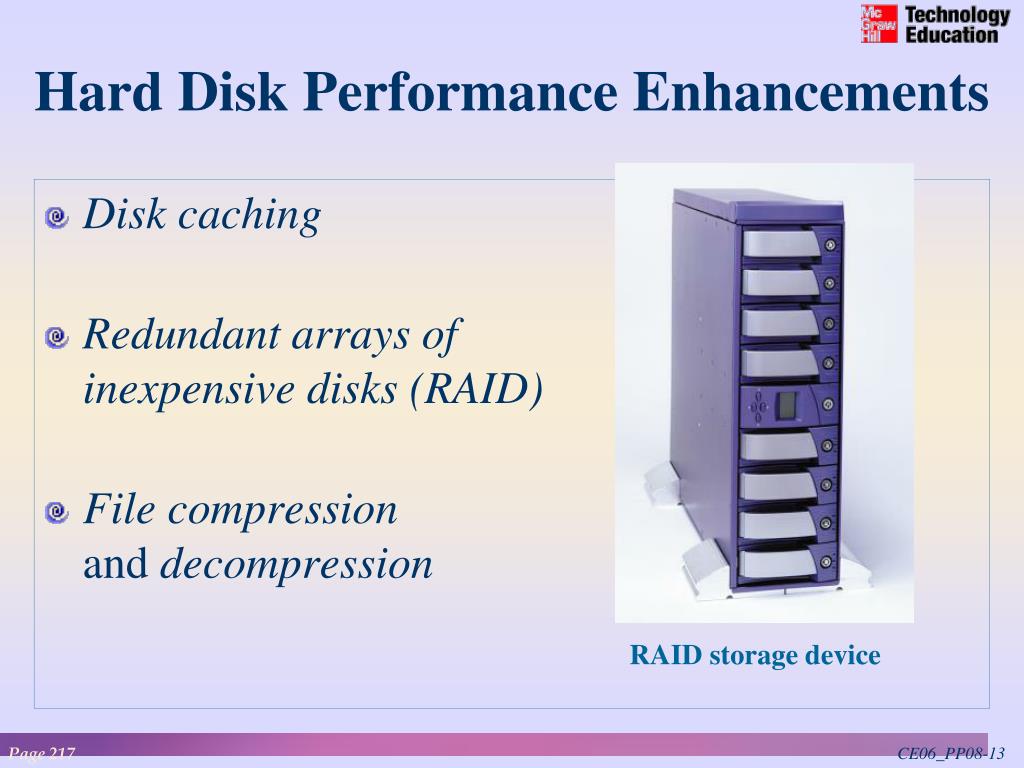 Mc Graw Hill Technology Education

Hard Disk Performance Enhancements

Disk caching

Redundant arrays of inexpensive disks (RAID)

File compression and decompression

RAID storage device

Page 217

CE06_PP08-13